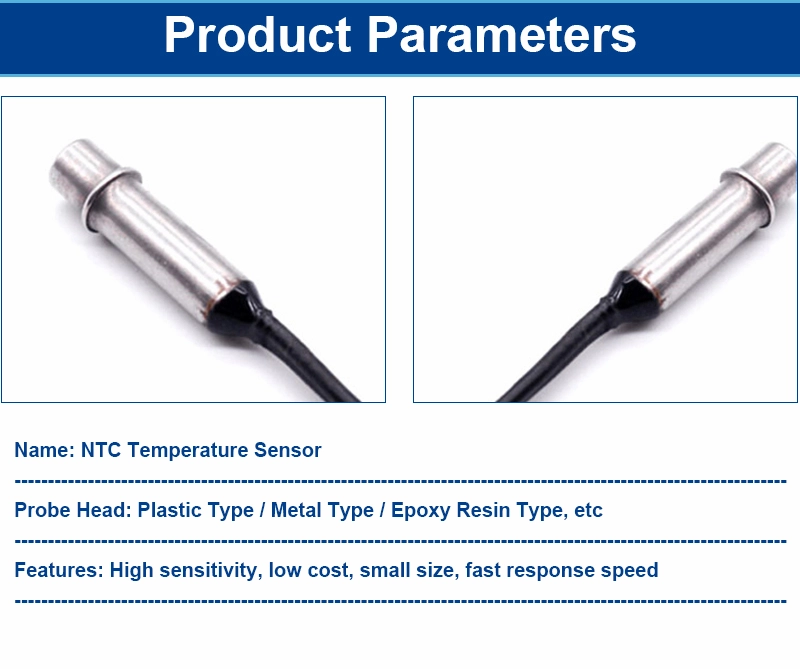 Product Parameters

Name: NTC Temperature Sensor

Probe Head: Plastic Type / Metal Type / Epoxy Resin Type, etc

Features: High sensitivity, low cost, small size, fast response speed